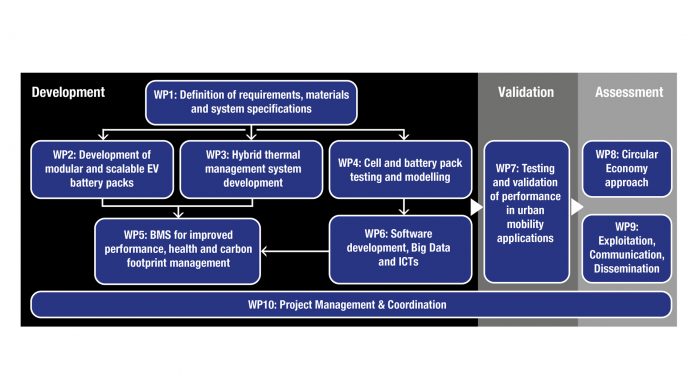 Development

WP1: Definition of requirements, materials and system specifications

WP2: Development of modular and scalable EV battery packs

WP3: Hybrid thermal management system development

WP4: Cell and battery pack testing and modelling

WP5: BMS for improved performance, health and carbon footprint management

WP6: Software development, Big Data and ICTs

Validation

WP7: Testing and validation of performance in urban mobility applications

Assessment

WP8: Circular Economy approach

WP9: Exploitation, Communication, Dissemination

WP10: Project Management & Coordination